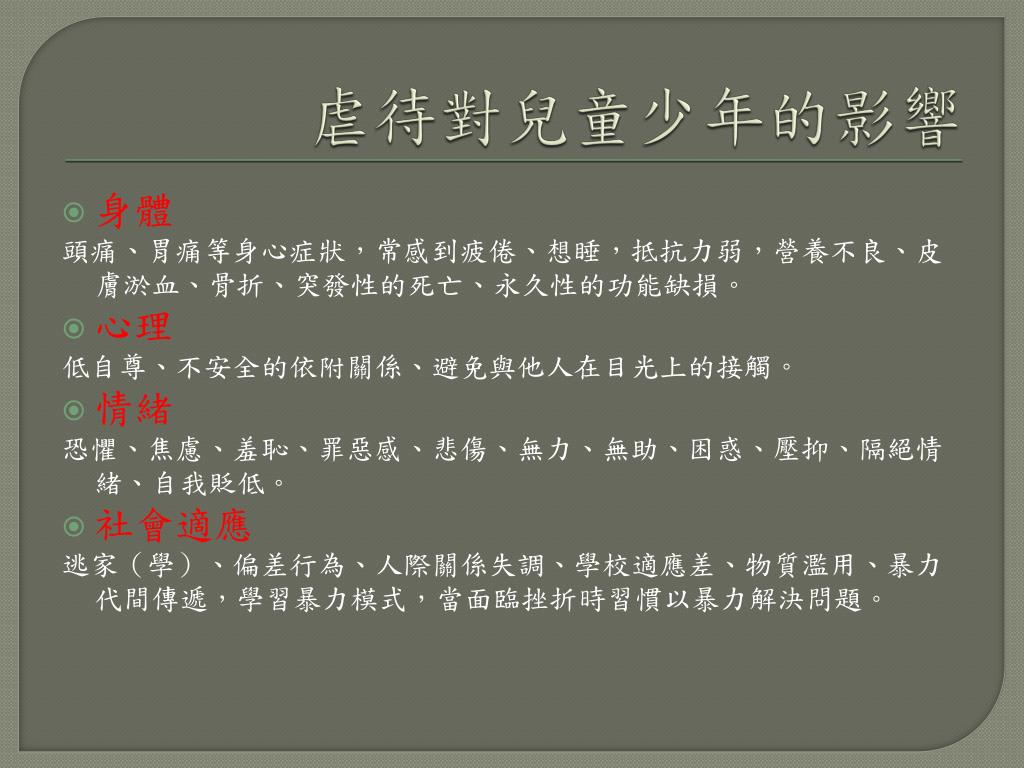 虐待對兒童少年的影響

身體

頭痛、胃痛等身心症狀，常感到疲倦、想睡，抵抗力弱，營養不良、皮膚淤血、骨折、突發性的死亡、永久性的功能缺損。

心理

低自尊、不安全的依附關係、避免與他人在目光上的接觸。

情緒

恐懼、焦慮、羞恥、罪惡感、悲傷、無力、無助、困惑、壓抑、隔絕情緒、自我貶低。

社會適應

逃家（學）、偏差行為、人際關係失調、學校適應差、物質濫用、暴力代間傳遞，學習暴力模式，當面臨挫折時習慣以暴力解決問題。